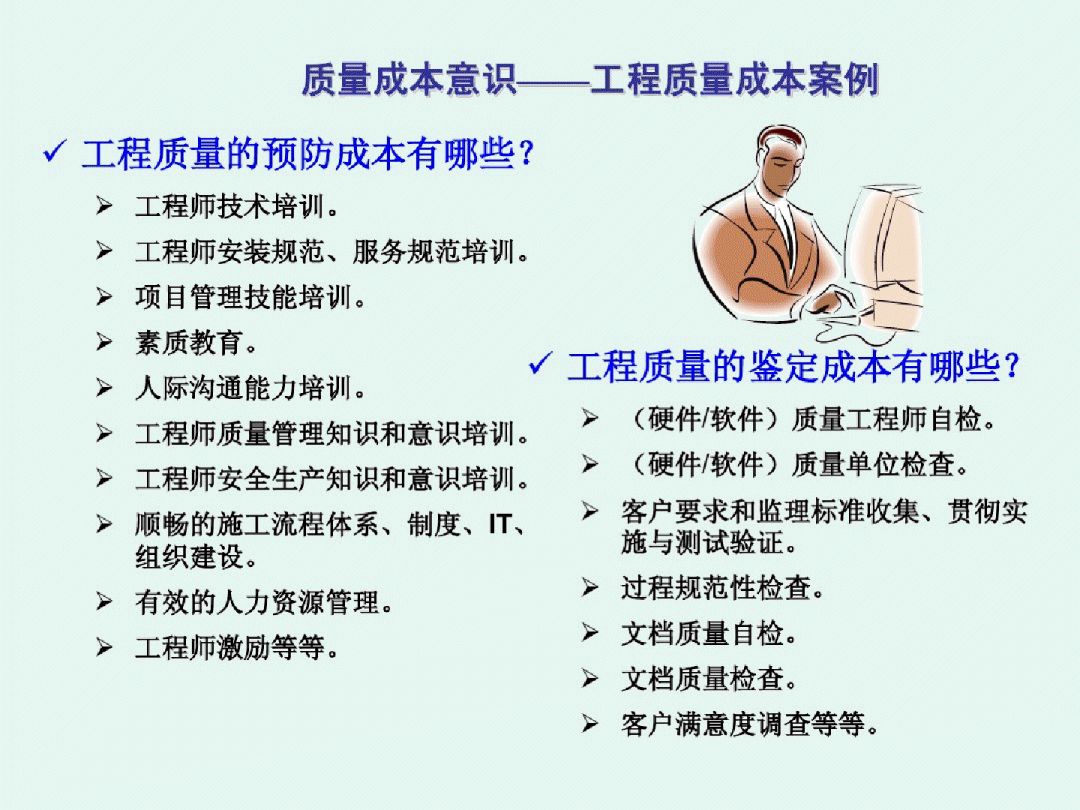 质量成本意识——工程质量成本案例

✓ 工程质量的预防成本有哪些？

➢ 工程师技术培训。
➢ 工程师安装规范、服务规范培训。
➢ 项目管理技能培训。
➢ 素质教育。
➢ 人际沟通能力培训。
➢ 工程师质量管理知识和意识培训。
➢ 工程师安全生产知识和意识培训。
➢ 顺畅的施工流程体系、制度、IT、组织建设。
➢ 有效的人力资源管理。
➢ 工程师激励等等。

✓ 工程质量的鉴定成本有哪些？

➢ （硬件/软件）质量工程师自检。
➢ （硬件/软件）质量单位检查。
➢ 客户要求和监理标准收集、贯彻实施与测试验证。
➢ 过程规范性检查。
➢ 文档质量自检。
➢ 文档质量检查。
➢ 客户满意度调查等等。